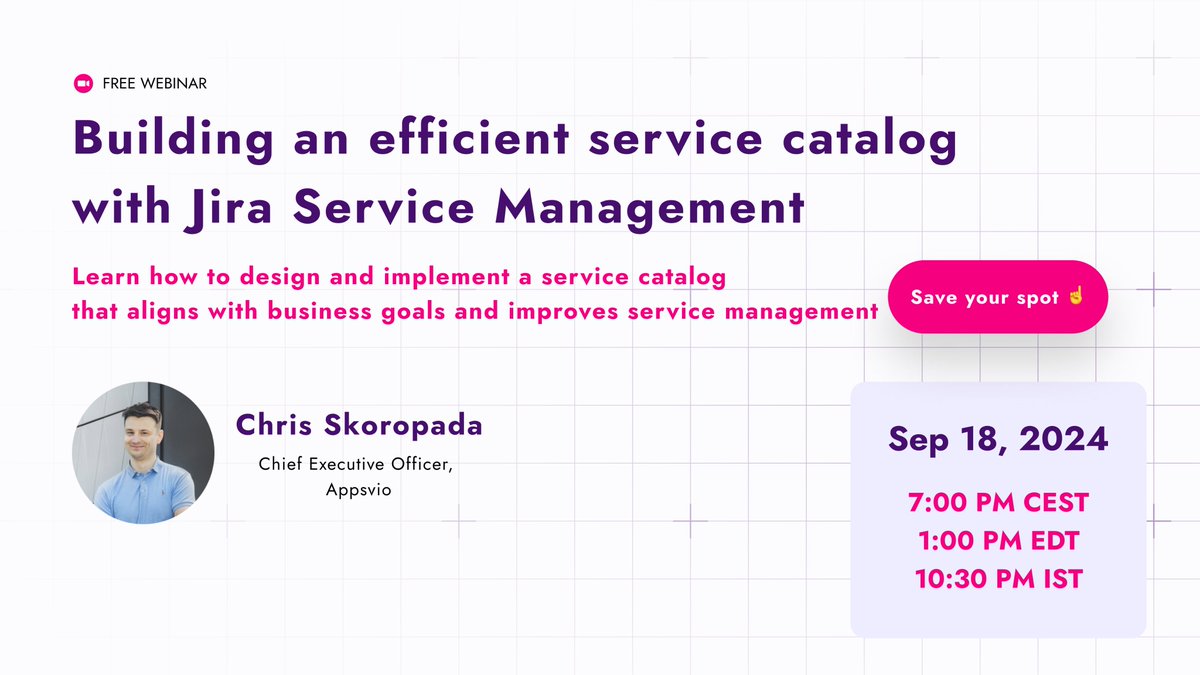 FREE WEBINAR

Building an efficient service catalog with Jira Service Management

Learn how to design and implement a service catalog that aligns with business goals and improves service management

Save your spot ☝

Chris Skoropada

Chief Executive Officer, Appsvio

Sep 18, 2024

7:00 PM CEST
1:00 PM EDT
10:30 PM IST